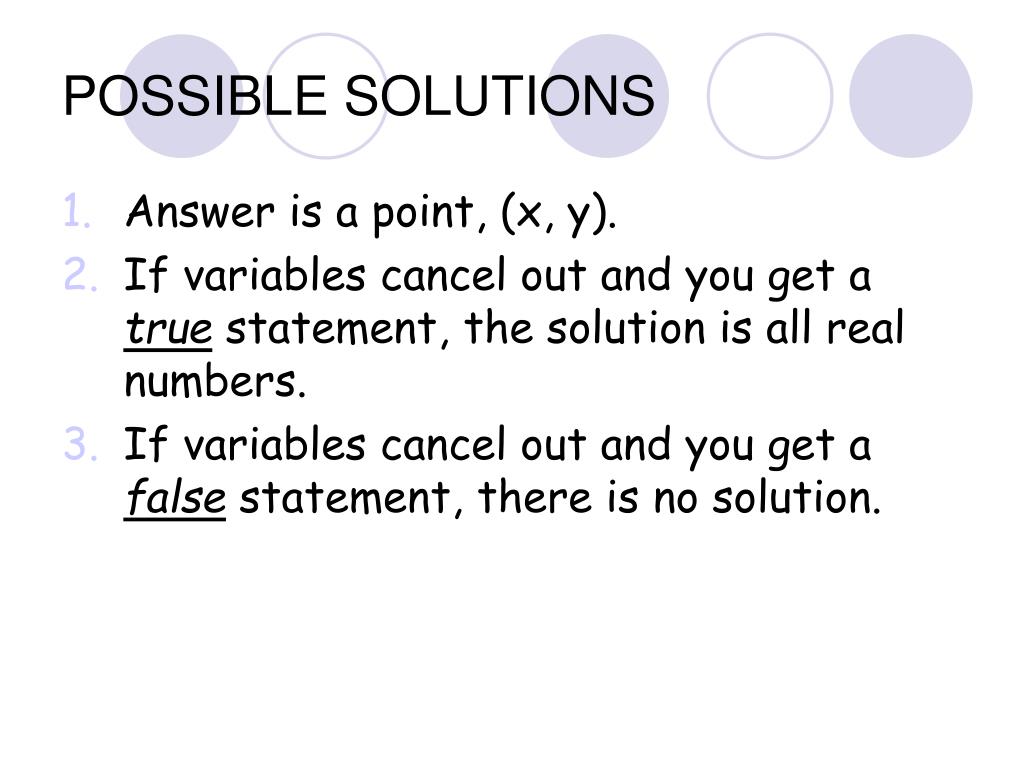 POSSIBLE SOLUTIONS

1. Answer is a point, (x, y).
2. If variables cancel out and you get a true statement, the solution is all real numbers.
3. If variables cancel out and you get a false statement, there is no solution.